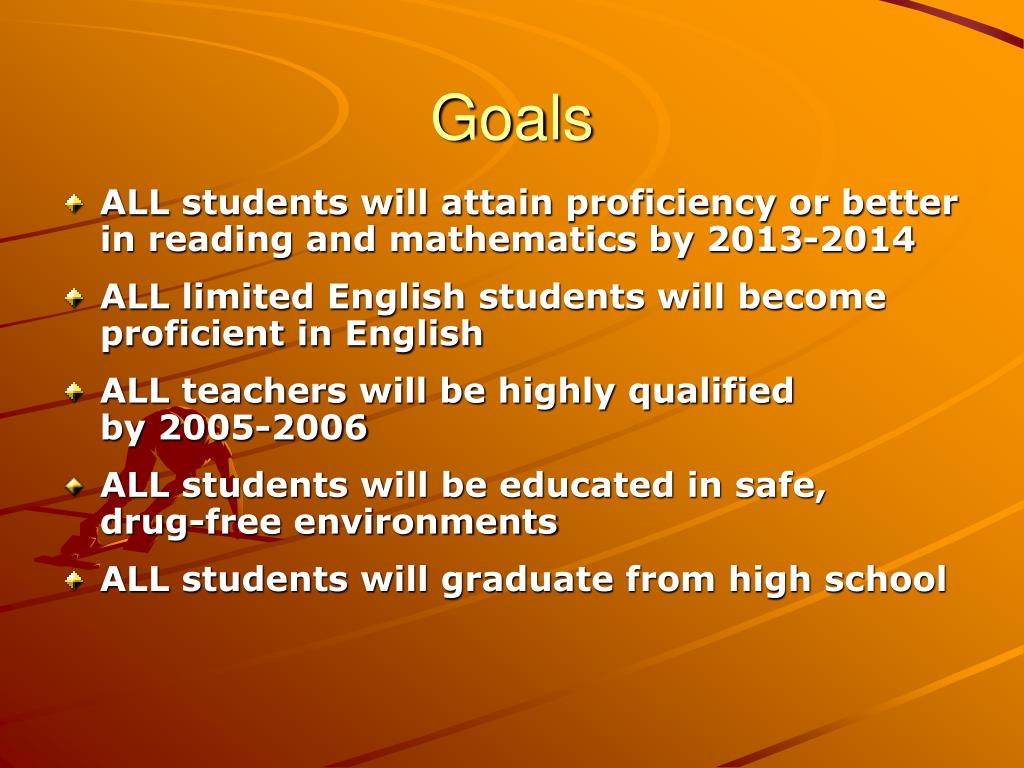 Goals

ALL students will attain proficiency or better in reading and mathematics by 2013-2014

ALL limited English students will become proficient in English

ALL teachers will be highly qualified by 2005-2006

ALL students will be educated in safe, drug-free environments

ALL students will graduate from high school